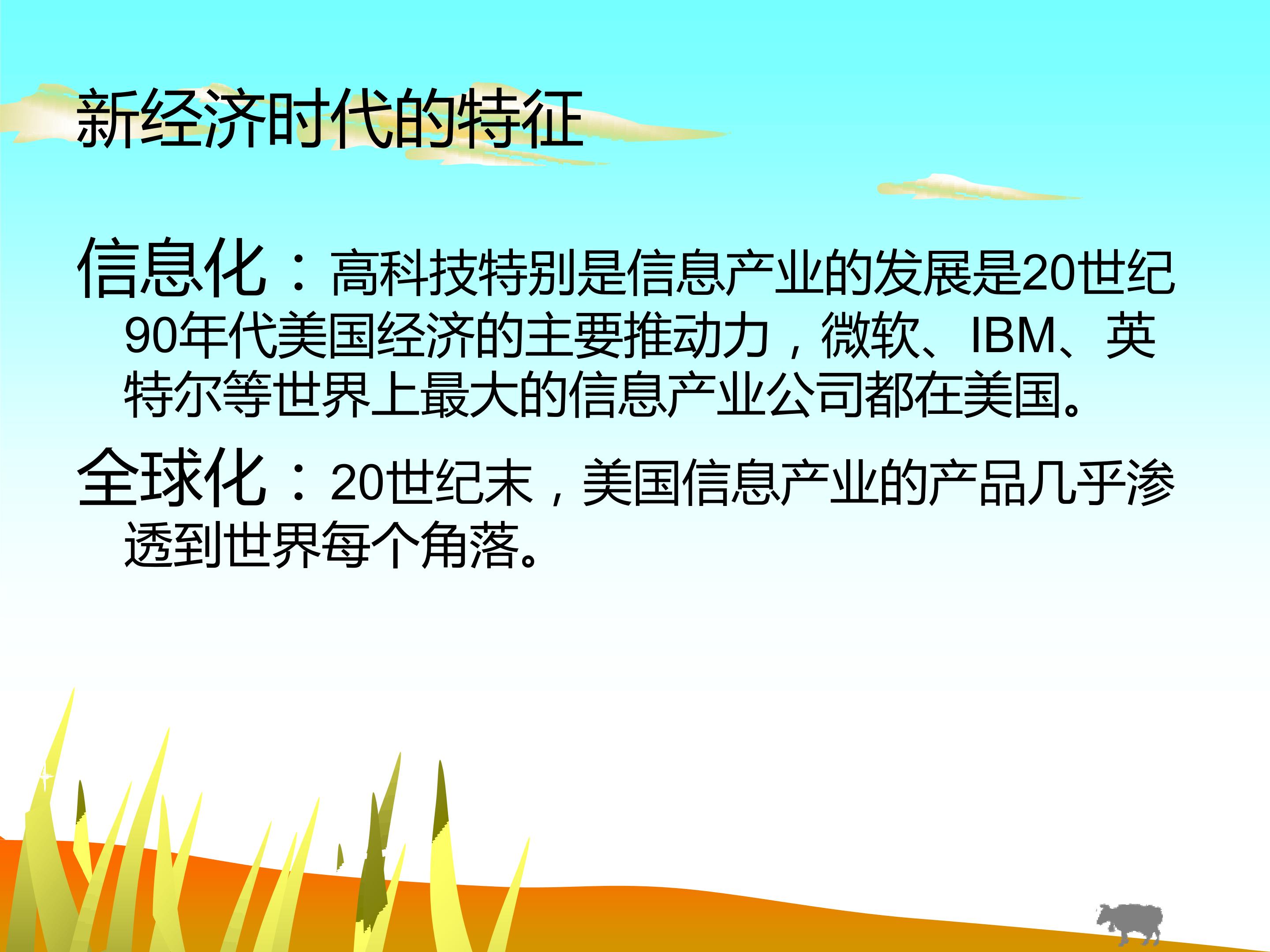 新经济时代的特征

信息化：高科技特别是信息产业的发展是20世纪90年代美国经济的主要推动力，微软、IBM、英特尔等世界上最大的信息产业公司都在美国。

全球化：20世纪末，美国信息产业的产品几乎渗透到世界每个角落。